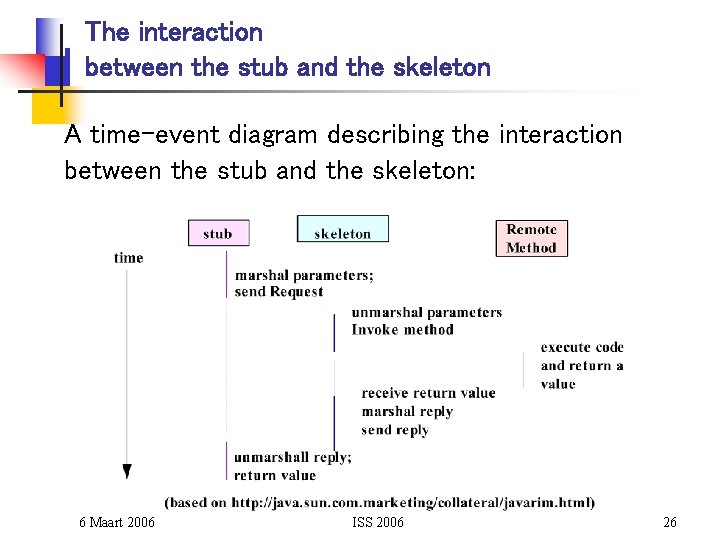 The interaction between the stub and the skeleton

A time-event diagram describing the interaction between the stub and the skeleton:

stub

skeleton

Remote Method

time

marshal parameters; send Request

unmarshal parameters Invoke method

execute code and return a value

receive return value marshal reply send reply

unmarshall reply; return value

(based on http://java.sun.com.marketing/collateral/javarim.html)

6 Maart 2006

ISS 2006

26